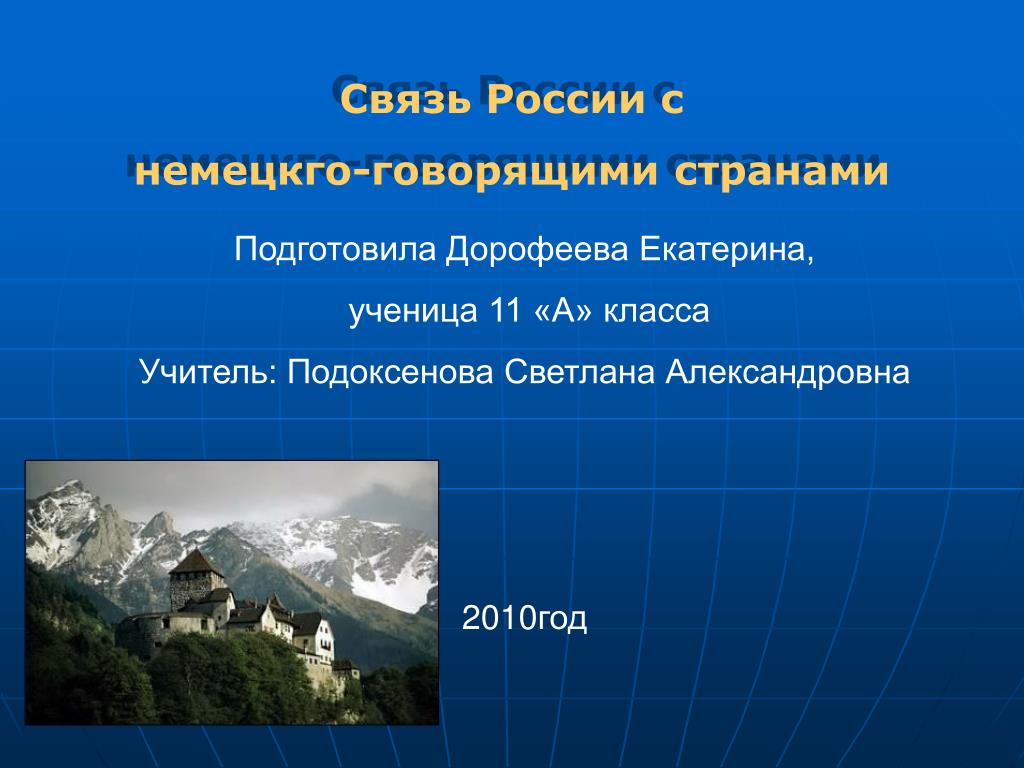 Связь России с немецкго-говорящими странами

Подготовила Дорофеева Екатерина,

ученица 11 «А» класса

Учитель: Подоксенова Светлана Александровна

2010год